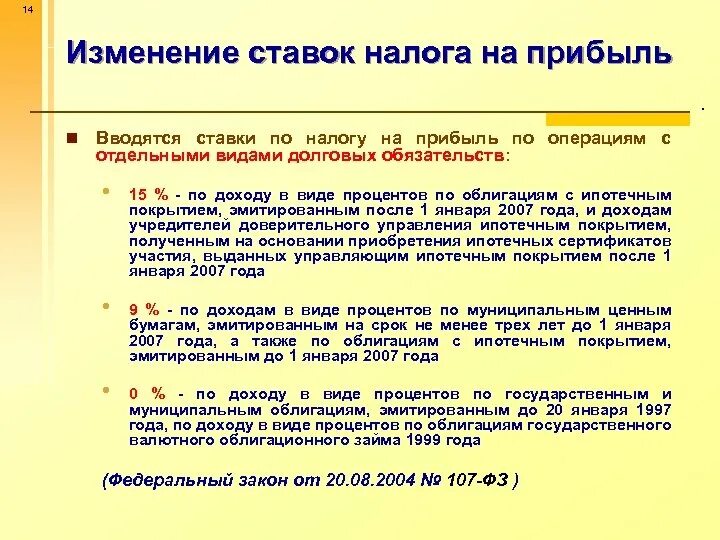 14

Изменение ставок налога на прибыль

Вводятся ставки по налогу на прибыль по операциям с отдельными видами долговых обязательств:

15 % - по доходу в виде процентов по облигациям с ипотечным покрытием, эмитированным после 1 января 2007 года, и доходам учредителей доверительного управления ипотечным покрытием, полученным на основании приобретения ипотечных сертификатов участия, выданных управляющим ипотечным покрытием после 1 января 2007 года

9 % - по доходам в виде процентов по муниципальным ценным бумагам, эмитированным на срок не менее трех лет до 1 января 2007 года, а также по облигациям с ипотечным покрытием, эмитированным до 1 января 2007 года

0 % - по доходу в виде процентов по государственным и муниципальным облигациям, эмитированным до 20 января 1997 года, по доходу в виде процентов по облигациям государственного валютного облигационного займа 1999 года

(Федеральный закон от 20.08.2004 № 107-ФЗ )